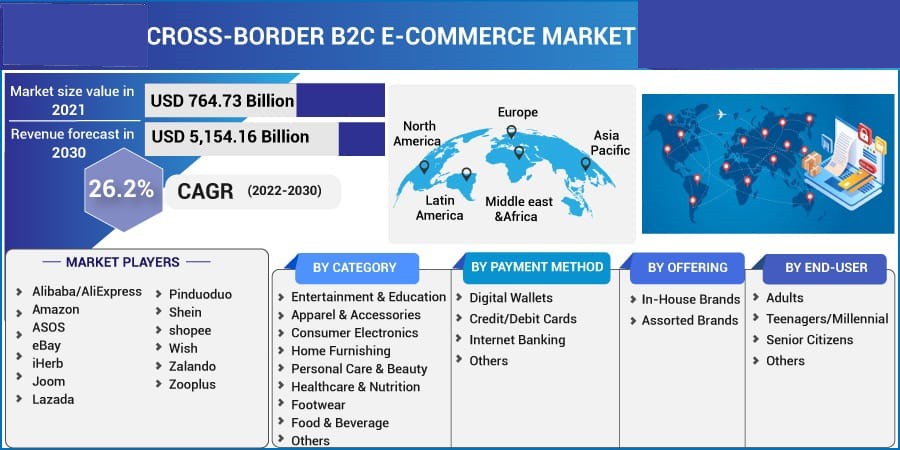 CROSS-BORDER B2C E-COMMERCE MARKET

Market size value in 2021
USD 764.73 Billion

Revenue forecast in 2030
USD 5,154.16 Billion

26.2%
CAGR (2022-2030)

North America
Europe
Asia Pacific
Latin America
Middle east &Africa

MARKET PLAYERS

Alibaba/AliExpress
Amazon
ASOS
eBay
iHerb
Joom
Lazada

Pinduoduo
Shein
shopee
Wish
Zalando
Zooplus

BY CATEGORY

Entertainment & Education
Apparel & Accessories
Consumer Electronics
Home Furnishing
Personal Care & Beauty
Healthcare & Nutrition
Footwear
Food & Beverage
Others

BY PAYMENT METHOD

Digital Wallets
Credit/Debit Cards
Internet Banking
Others

BY OFFERING

In-House Brands
Assorted Brands

BY END-USER

Adults
Teenagers/Millennial
Senior Citizens
Others